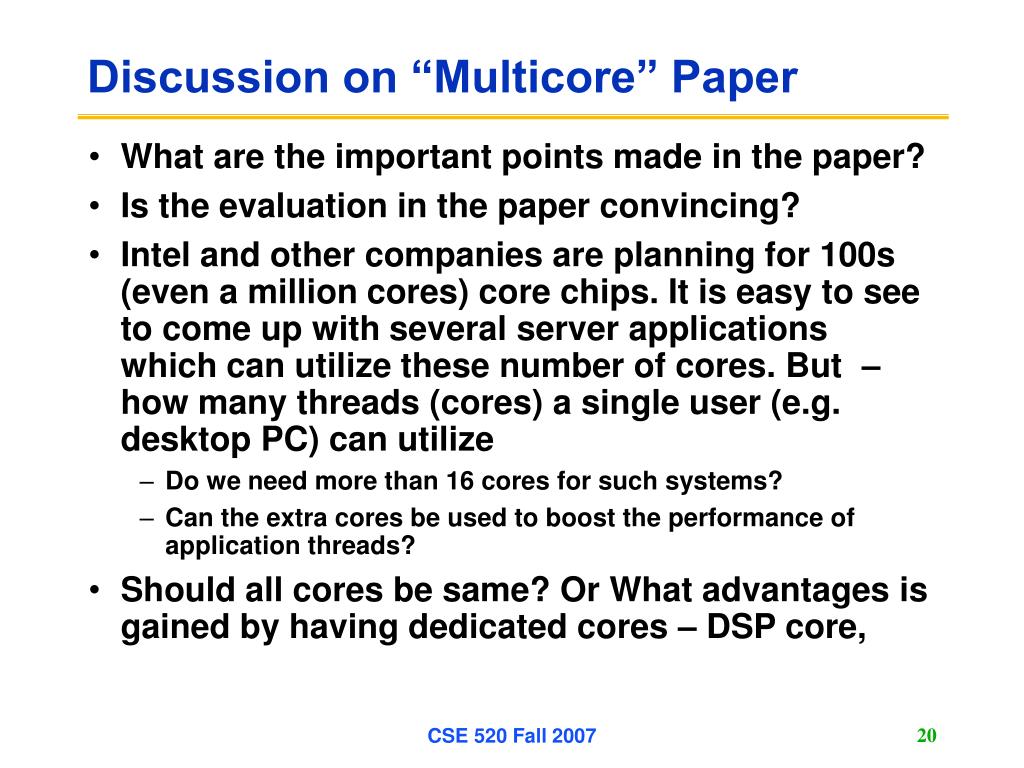 Discussion on “Multicore” Paper

• What are the important points made in the paper?
• Is the evaluation in the paper convincing?
• Intel and other companies are planning for 100s (even a million cores) core chips. It is easy to see to come up with several server applications which can utilize these number of cores. But – how many threads (cores) a single user (e.g. desktop PC) can utilize
– Do we need more than 16 cores for such systems?
– Can the extra cores be used to boost the performance of application threads?
• Should all cores be same? Or What advantages is gained by having dedicated cores – DSP core,

CSE 520 Fall 2007

20